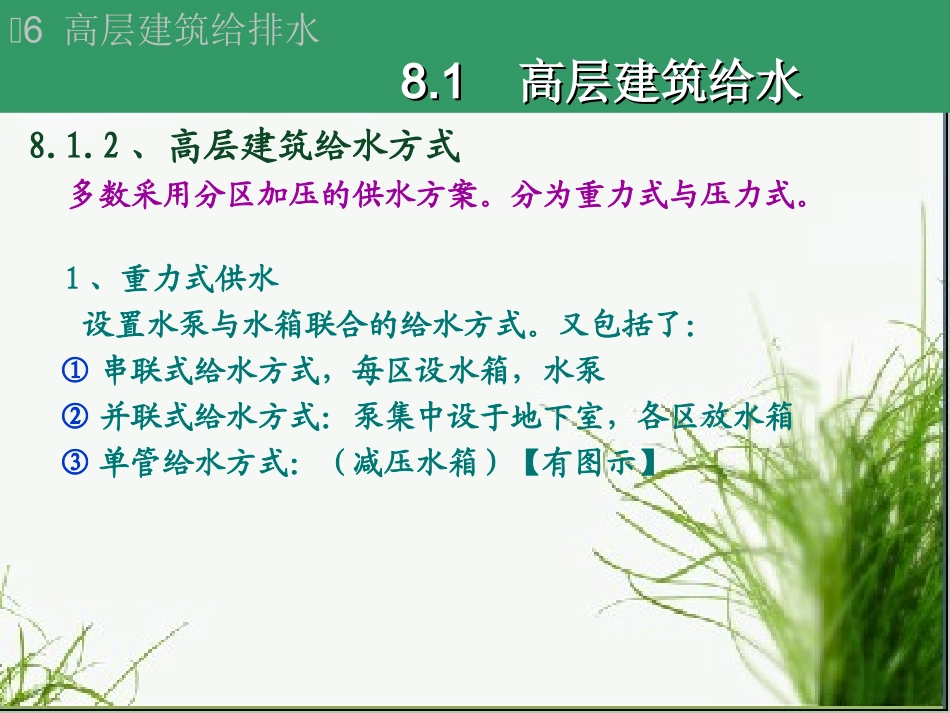 6 高层建筑给排水

8.1 高层建筑给水

8.1.2、高层建筑给水方式

多数采用分区加压的供水方案。分为重力式与压力式。

1、重力式供水

设置水泵与水箱联合的给水方式。又包括了：

① 串联式给水方式，每区设水箱，水泵

② 并联式给水方式：泵集中设于地下室，各区放水箱

③ 单管给水方式：（减压水箱）【有图示】